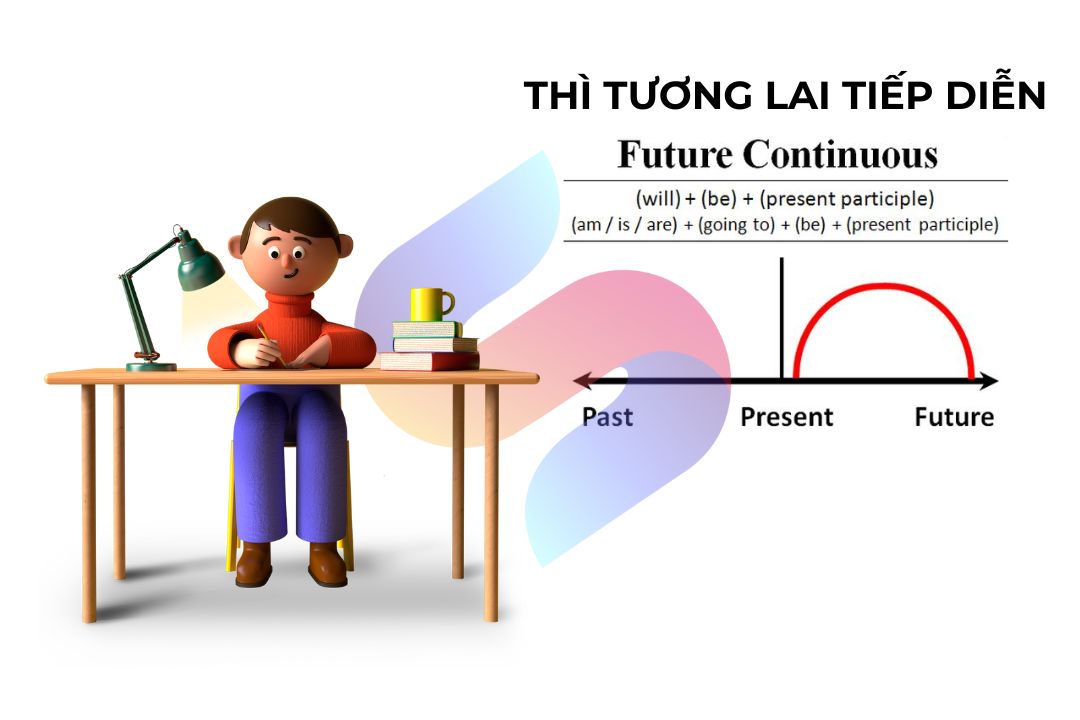 THÌ TƯƠNG LAI TIẾP DIỄN

Future Continuous

(will) + (be) + (present participle)
(am / is / are) + (going to) + (be) + (present participle)

Past
Present
Future